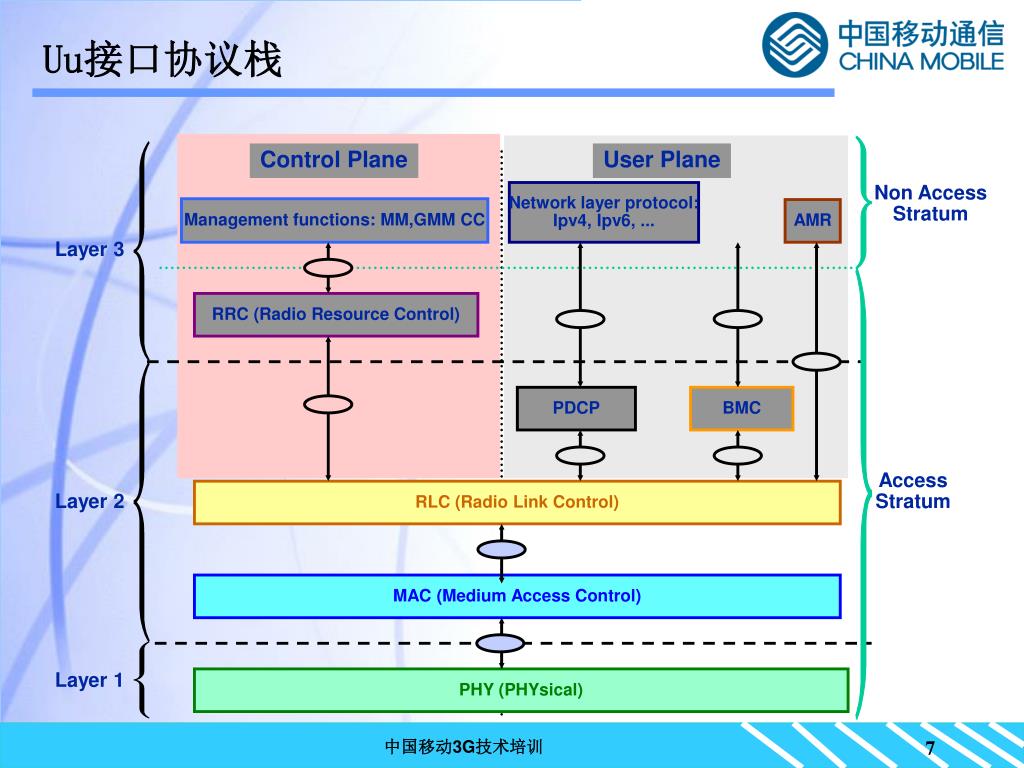 Uu接口协议栈

中国移动通信
CHINA MOBILE

Control Plane

User Plane

Management functions: MM,GMM CC

Network layer protocol: Ipv4, Ipv6, ...

AMR

Non Access Stratum

Layer 3

RRC (Radio Resource Control)

PDCP

BMC

Layer 2

RLC (Radio Link Control)

Access Stratum

MAC (Medium Access Control)

Layer 1

PHY (PHYsical)

中国移动3G技术培训

7